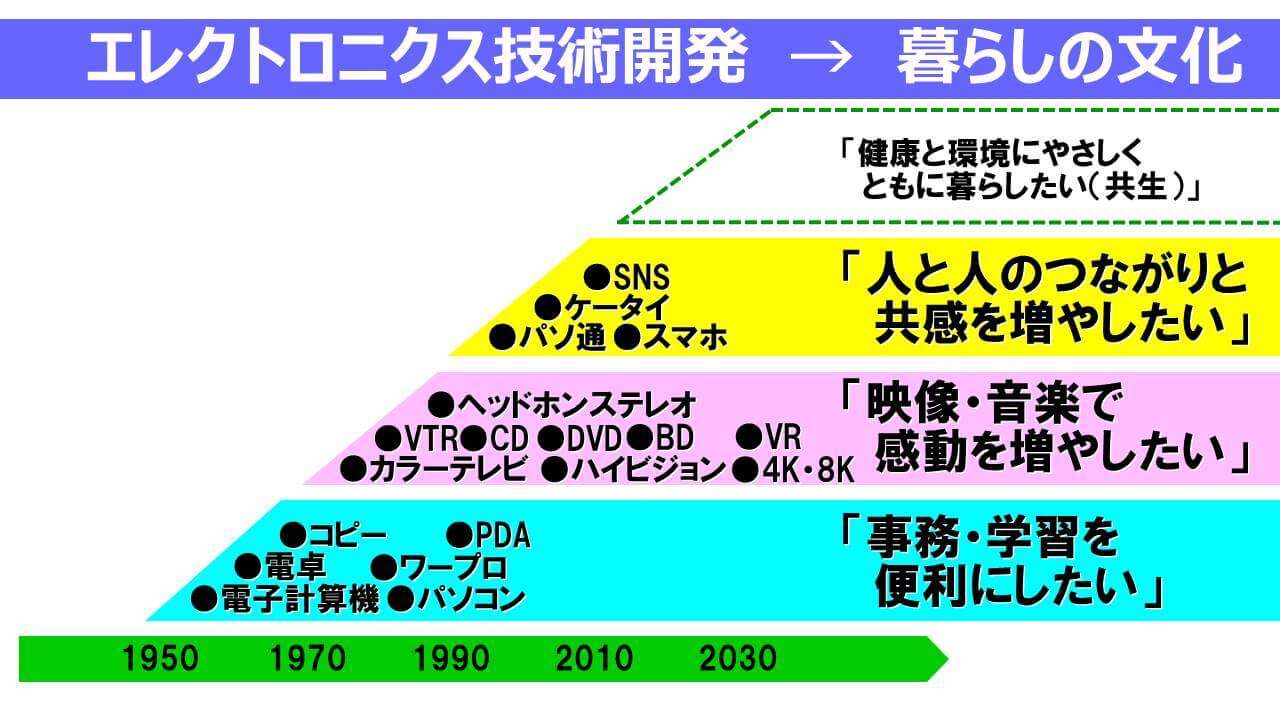 エレクトロニクス技術開発 → 暮らしの文化

「健康と環境にやさしく
ともに暮らしたい（共生）」

●SNS
●ケータイ
●パソ通 ●スマホ

「人と人のつながりと
共感を増やしたい」

●ヘッドホンステレオ
●VTR●CD ●DVD●BD ●VR
●カラーテレビ ●ハイビジョン●4K・8K

「映像・音楽で
感動を増やしたい」

●コピー ●PDA
●電卓 ●ワープロ
●電子計算機 ●パソコン

「事務・学習を
便利にしたい」

1950 1970 1990 2010 2030